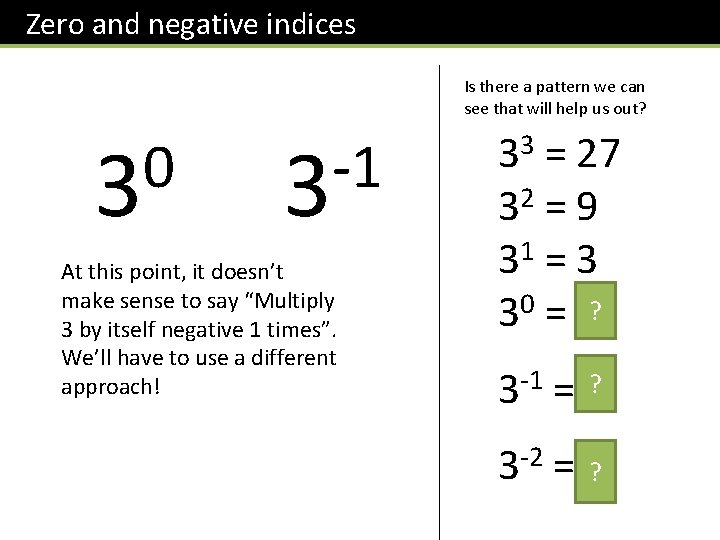 Zero and negative indices

$3^0$ $3^{-1}$

At this point, it doesn't make sense to say "Multiply 3 by itself negative 1 times". We'll have to use a different approach!

Is there a pattern we can see that will help us out?

$3^3 = 27$

$3^2 = 9$

$3^1 = 3$

$3^0 =$ ?

$3^{-1} =$ ?

$3^{-2} =$ ?